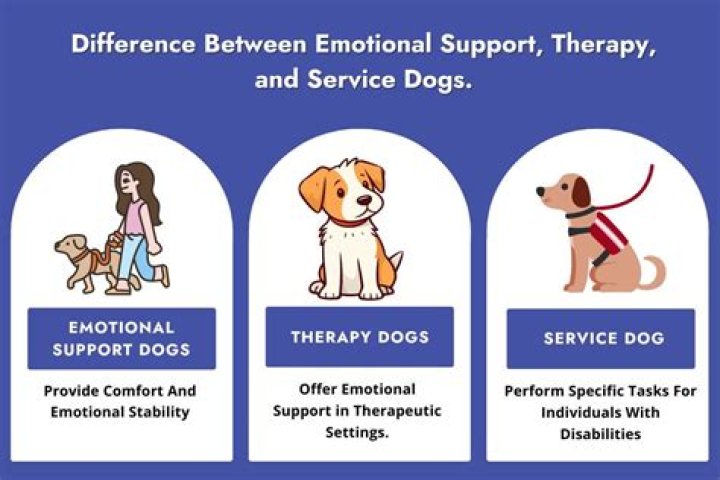 Difference Between Emotional Support, Therapy, and Service Dogs.

EMOTIONAL SUPPORT DOGS

Provide Comfort And Emotional Stability

THERAPY DOGS

Offer Emotional Support in Therapeutic Settings.

SERVICE DOG

Perform Specific Tasks For Individuals With Disabilities